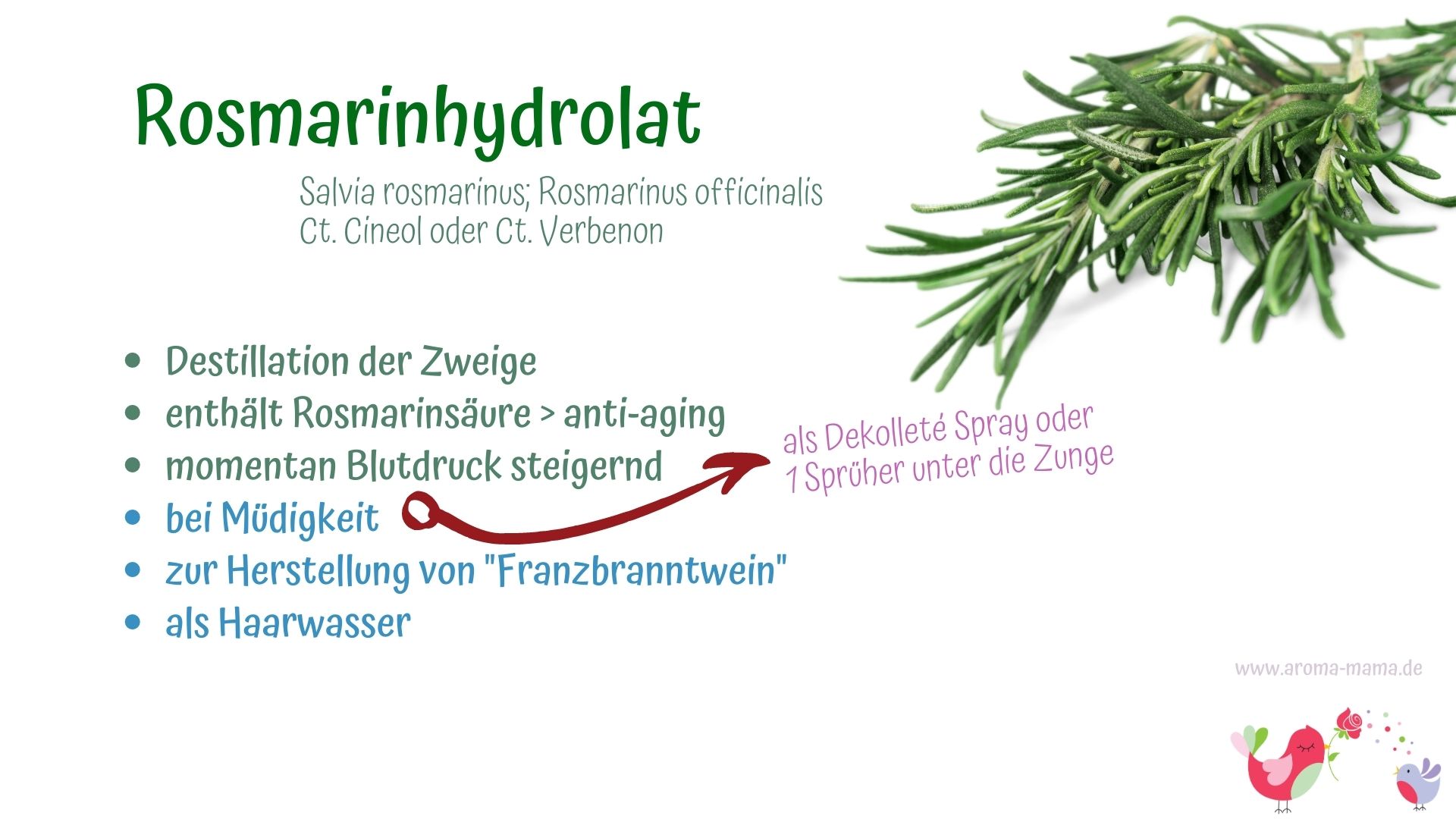 Rosmarinhydrolat

Salvia rosmarinus; Rosmarinus officinalis
Ct. Cineol oder Ct. Verbenon

- Destillation der Zweige
- enthält Rosmarinsäure > anti-aging
- momentan Blutdruck steigernd
- bei Müdigkeit
- zur Herstellung von "Franzbranntwein"
- als Haarwasser

als Dekolleté Spray oder
1 Sprüher unter die Zunge

www.aroma-mama.de